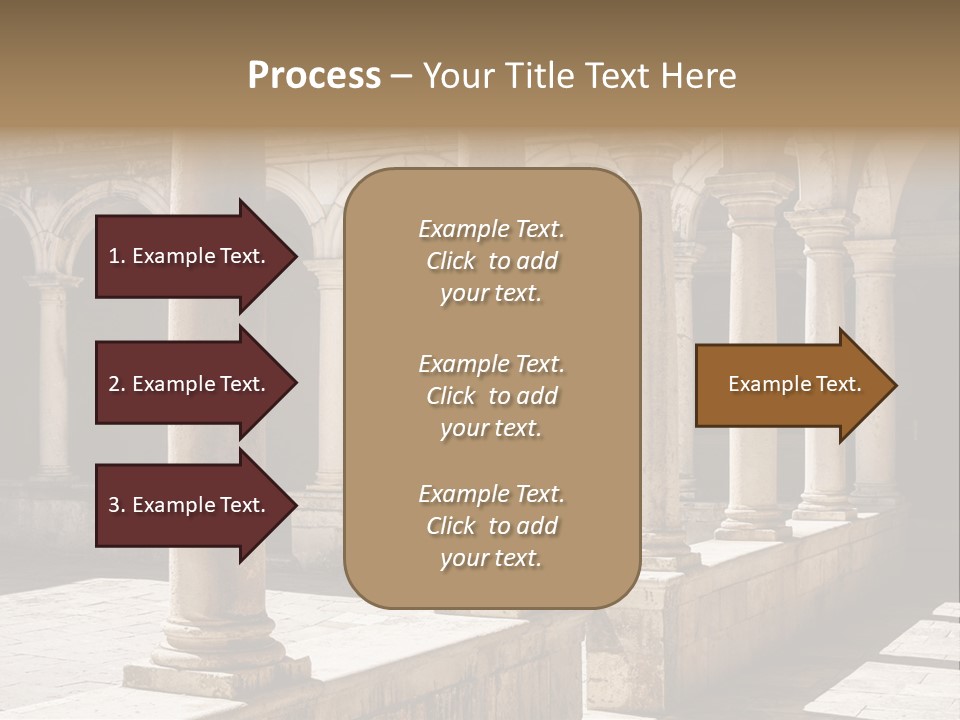 Process – Your Title Text Here

1. Example Text.

2. Example Text.

3. Example Text.

Example Text. Click to add your text.

Example Text. Click to add your text.

Example Text. Click to add your text.

Example Text.